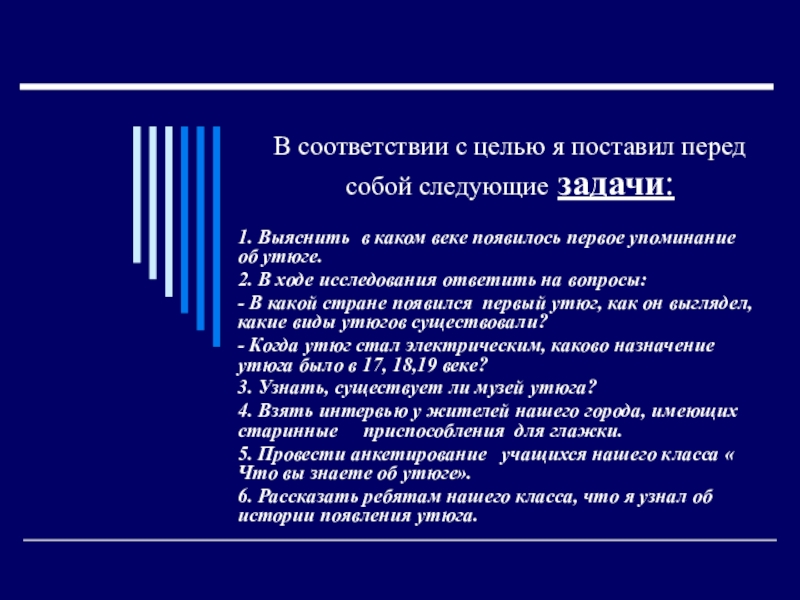 В соответствии с целью я поставил перед собой следующие задачи:

1. Выяснить в каком веке появилось первое упоминание об утюге.

2. В ходе исследования ответить на вопросы:

- В какой стране появился первый утюг, как он выглядел, какие виды утюгов существовали?

- Когда утюг стал электрическим, каково назначение утюга было в 17, 18,19 веке?

3. Узнать, существует ли музей утюга?

4. Взять интервью у жителей нашего города, имеющих старинные приспособления для глажки.

5. Провести анкетирование учащихся нашего класса « Что вы знаете об утюге».

6. Рассказать ребятам нашего класса, что я узнал об истории появления утюга.